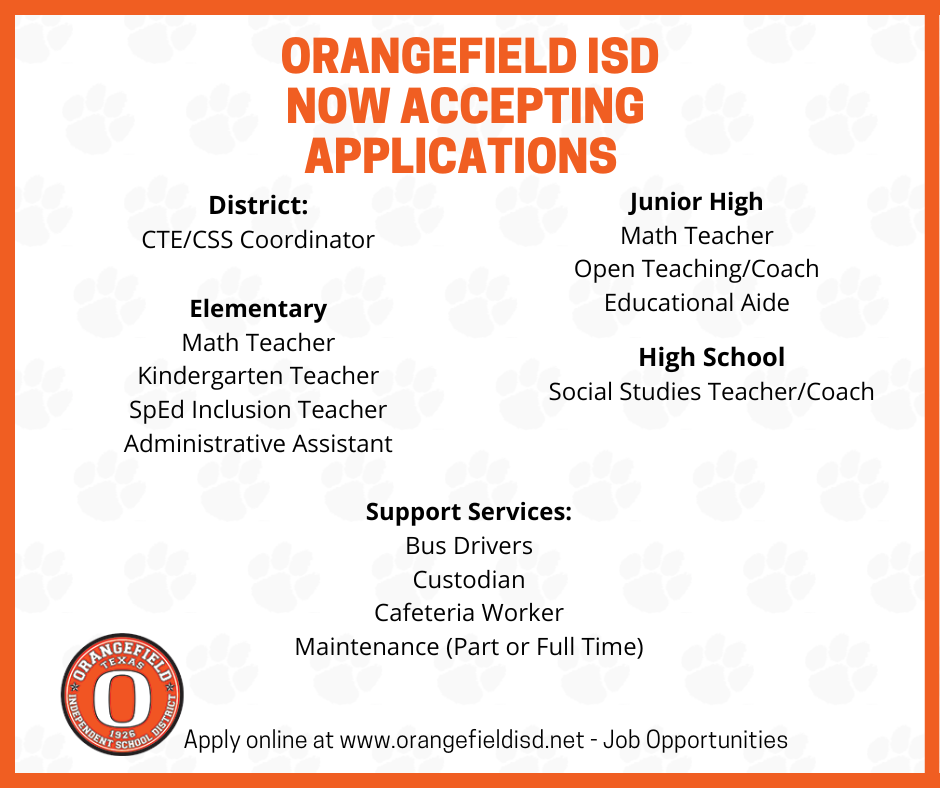 ORANGEFIELD ISD
NOW ACCEPTING
APPLICATIONS

District:
CTE/CSS Coordinator

Elementary
Math Teacher
Kindergarten Teacher
SpEd Inclusion Teacher
Administrative Assistant

Junior High
Math Teacher
Open Teaching/Coach
Educational Aide

High School
Social Studies Teacher/Coach

Support Services:
Bus Drivers
Custodian
Cafeteria Worker
Maintenance (Part or Full Time)

ORANGEFIELD
TEXAS
O
1926
INDEPENDENT SCHOOL DISTRICT

Apply online at www.orangefieldisd.net - Job Opportunities